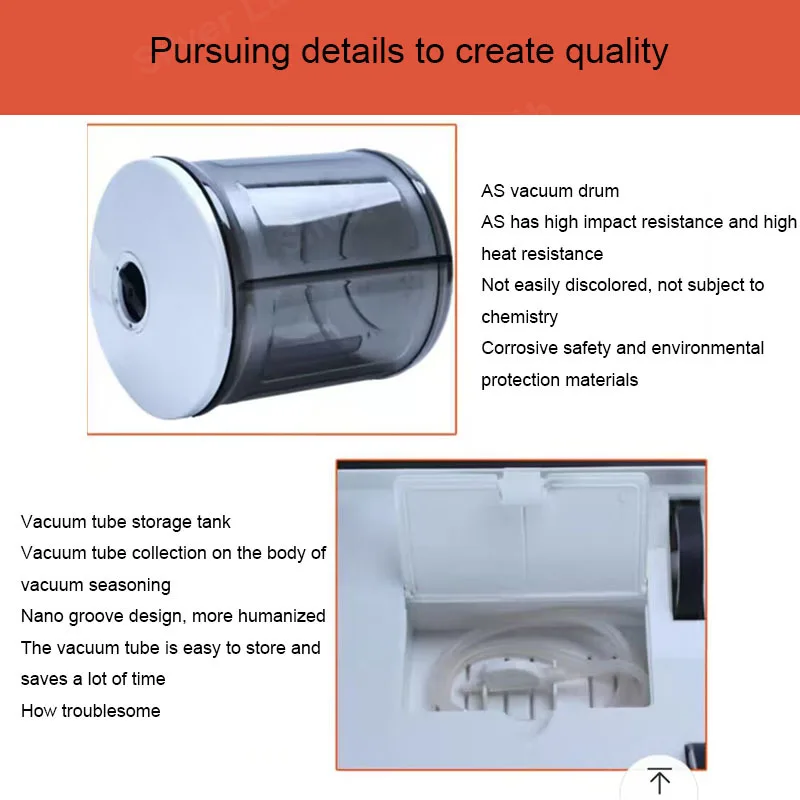 Pursuing details to create quality

AS vacuum drum
AS has high impact resistance and high heat resistance
Not easily discolored, not subject to chemistry
Corrosive safety and environmental protection materials

Vacuum tube storage tank
Vacuum tube collection on the body of vacuum seasoning
Nano groove design, more humanized
The vacuum tube is easy to store and saves a lot of time
How troublesome